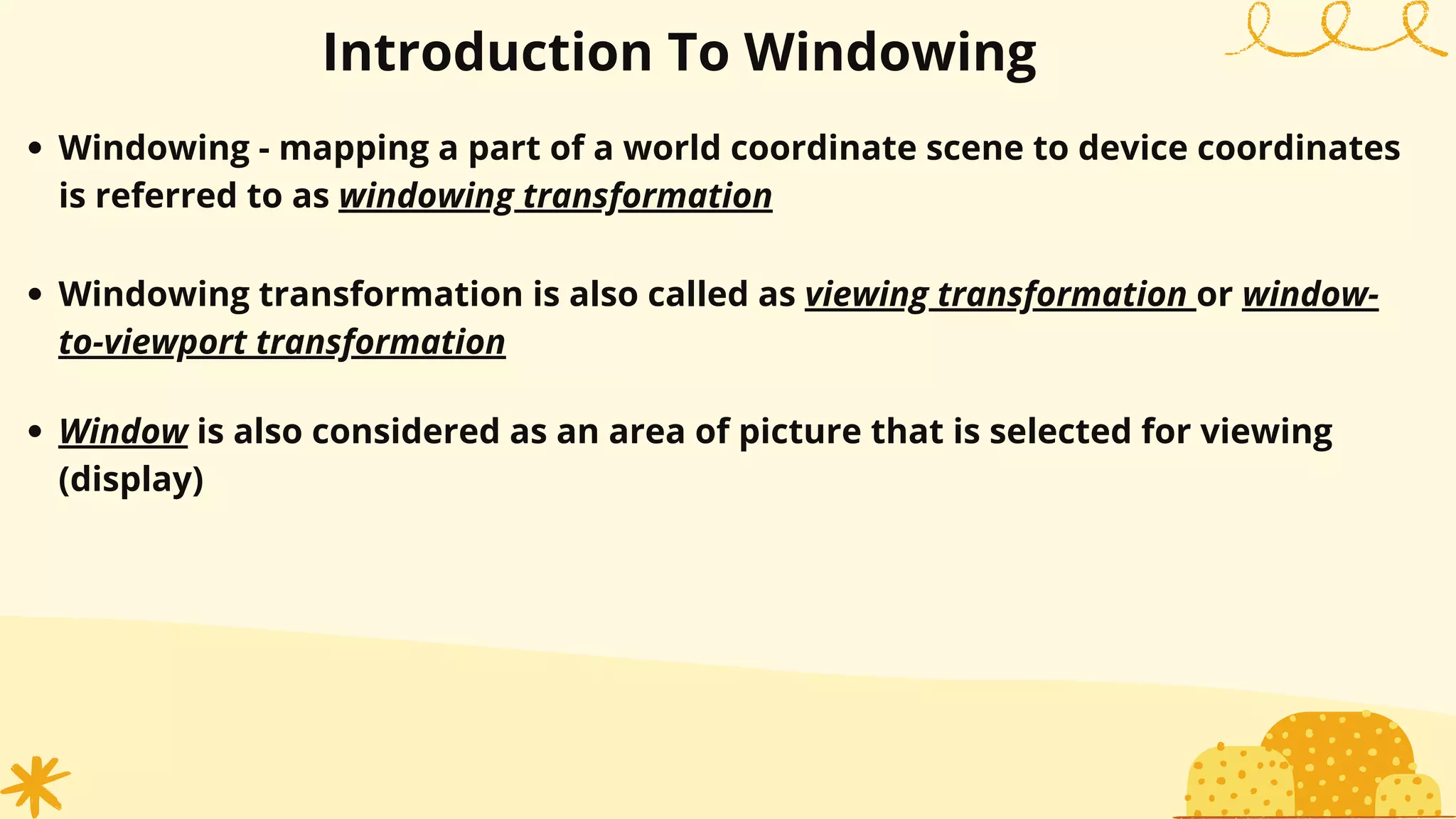 Introduction To Windowing

• Windowing - mapping a part of a world coordinate scene to device coordinates is referred to as windowing transformation

• Windowing transformation is also called as viewing transformation or window-to-viewport transformation

• Window is also considered as an area of picture that is selected for viewing (display)